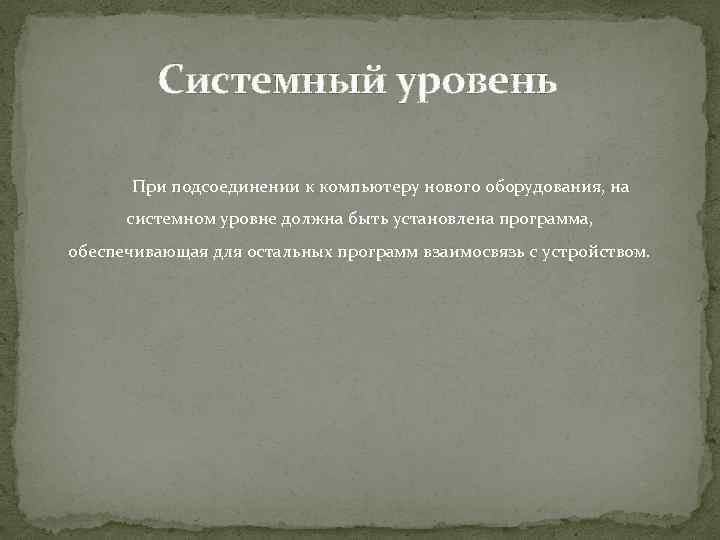 Системный уровень

При подсоединении к компьютеру нового оборудования, на системном уровне должна быть установлена программа, обеспечивающая для остальных программ взаимосвязь с устройством.